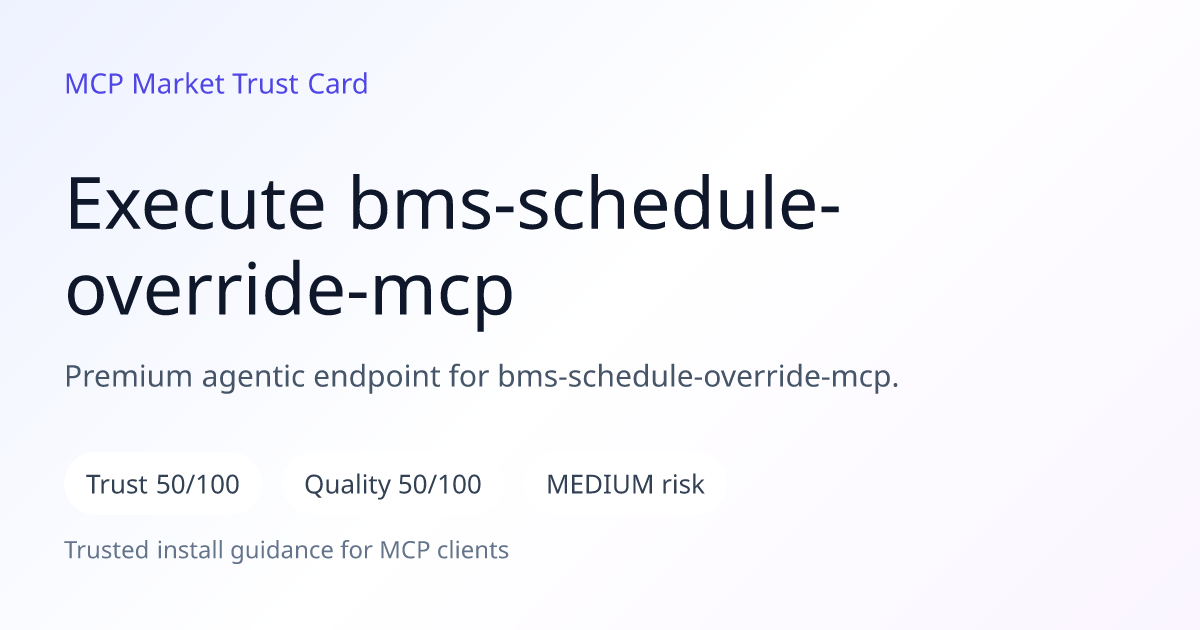 MCP Market Trust Card

Execute bms-schedule-override-mcp

Premium agentic endpoint for bms-schedule-override-mcp.

Trust 50/100

Quality 50/100

MEDIUM risk

Trusted install guidance for MCP clients